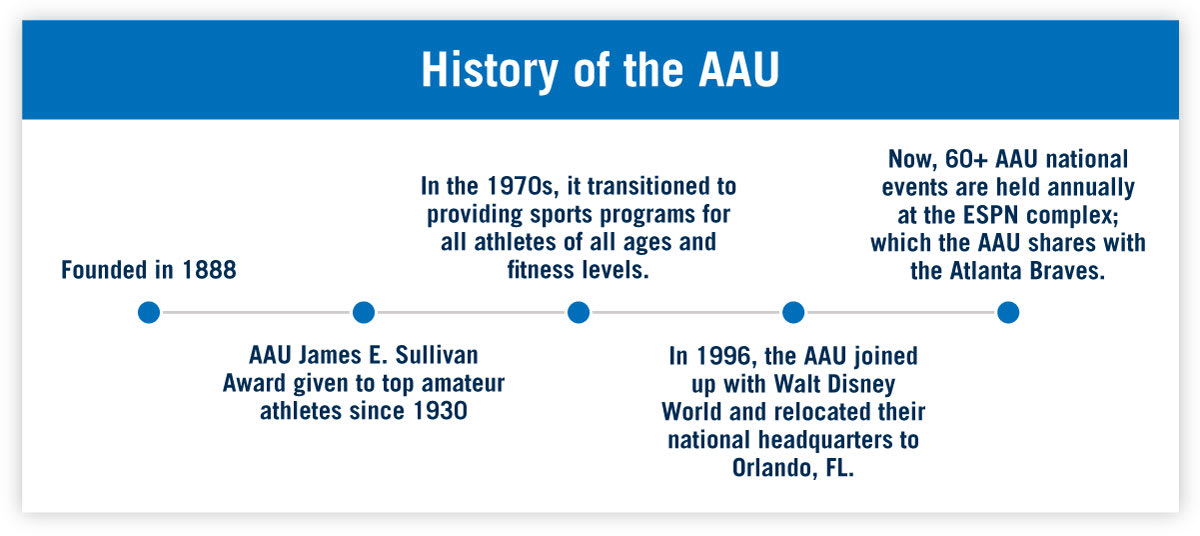 History of the AAU

Founded in 1888

AAU James E. Sullivan Award given to top amateur athletes since 1930

In the 1970s, it transitioned to providing sports programs for all athletes of all ages and fitness levels.

In 1996, the AAU joined up with Walt Disney World and relocated their national headquarters to Orlando, FL.

Now, 60+ AAU national events are held annually at the ESPN complex; which the AAU shares with the Atlanta Braves.